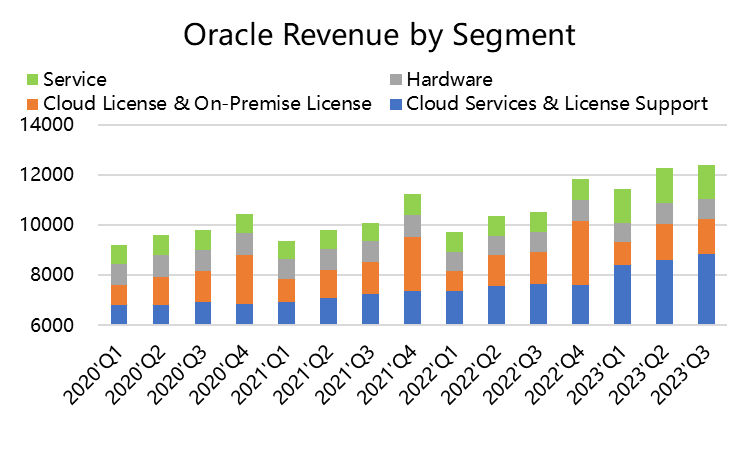 Oracle Revenue by Segment

Service
Hardware
Cloud License & On-Premise License
Cloud Services & License Support

14000
12000
10000
8000
6000

2020'Q1
2020'Q2
2020'Q3
2020'Q4
2021'Q1
2021'Q2
2021'Q3
2021'Q4
2022'Q1
2022'Q2
2022'Q3
2022'Q4
2023'Q1
2023'Q2
2023'Q3